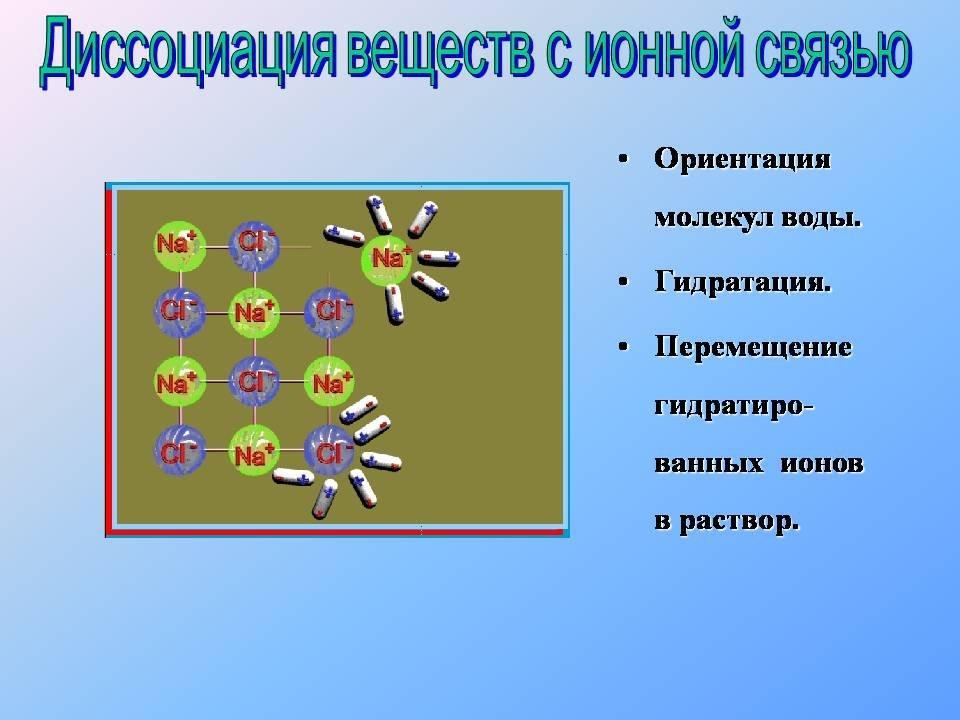 Диссоциация веществ с ионной связью

$Na^+$ $Cl^-$ $Na^+$
$Cl^-$ $Na^+$ $Cl^-$
$Na^+$ $Cl^-$ $Na^+$
$Cl^-$ $Na^+$ $Cl^-$

• Ориентация молекул воды.
• Гидратация.
• Перемещение гидратированных ионов в раствор.